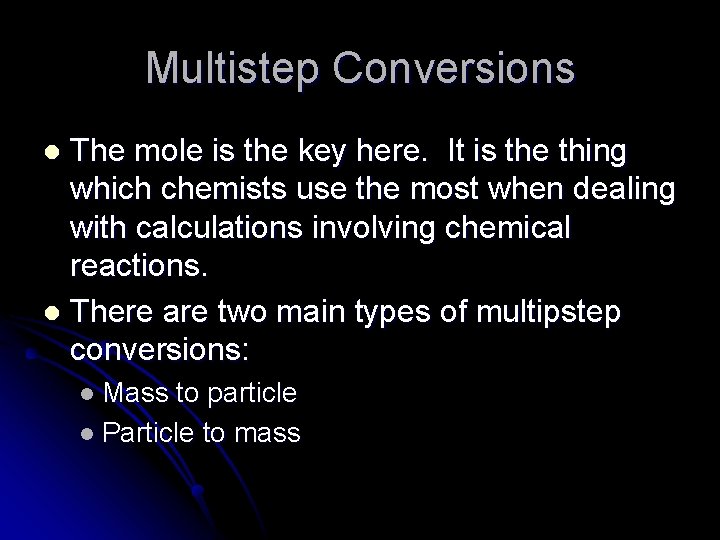 Multistep Conversions

- The mole is the key here. It is the thing which chemists use the most when dealing with calculations involving chemical reactions.
- There are two main types of multipstep conversions:
  - Mass to particle
  - Particle to mass